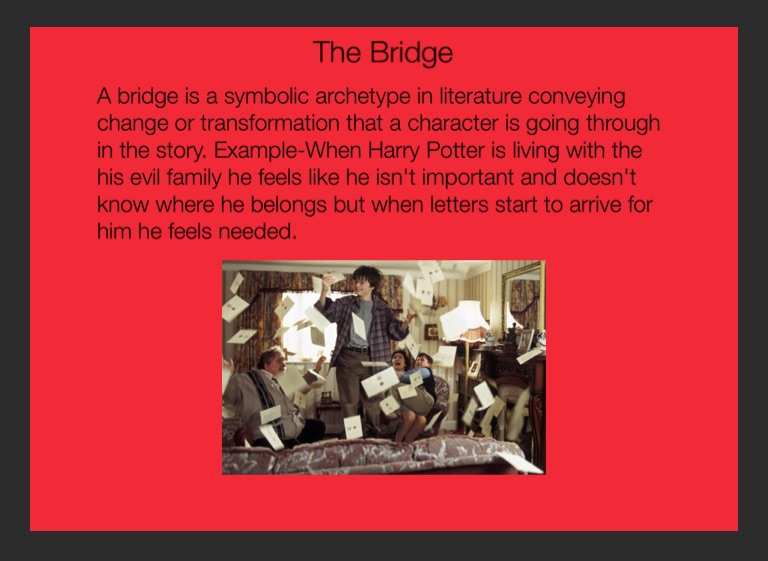 The Bridge

A bridge is a symbolic archetype in literature conveying change or transformation that a character is going through in the story. Example-When Harry Potter is living with the his evil family he feels like he isn't important and doesn't know where he belongs but when letters start to arrive for him he feels needed.